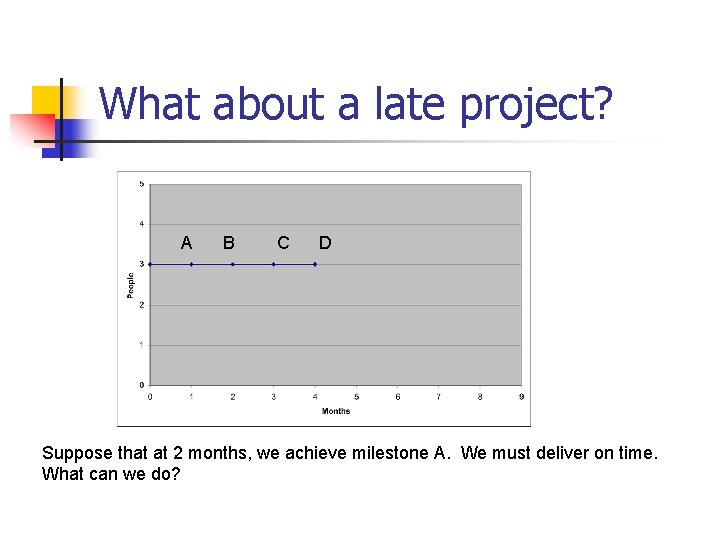 What about a late project?

5
4
3
2
1
0
People
A B C D
0 1 2 3 4 5 6 7 8 9
Months

Suppose that at 2 months, we achieve milestone A. We must deliver on time. What can we do?